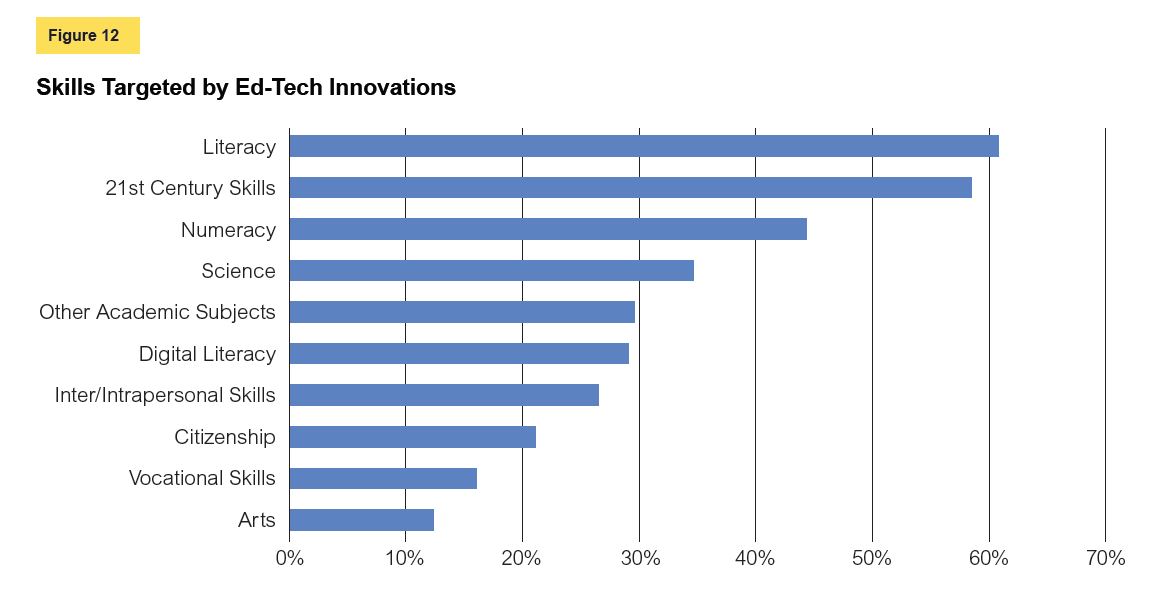 Figure 12

Skills Targeted by Ed-Tech Innovations

Literacy
21st Century Skills
Numeracy
Science
Other Academic Subjects
Digital Literacy
Inter/Intrapersonal Skills
Citizenship
Vocational Skills
Arts

0%
10%
20%
30%
40%
50%
60%
70%